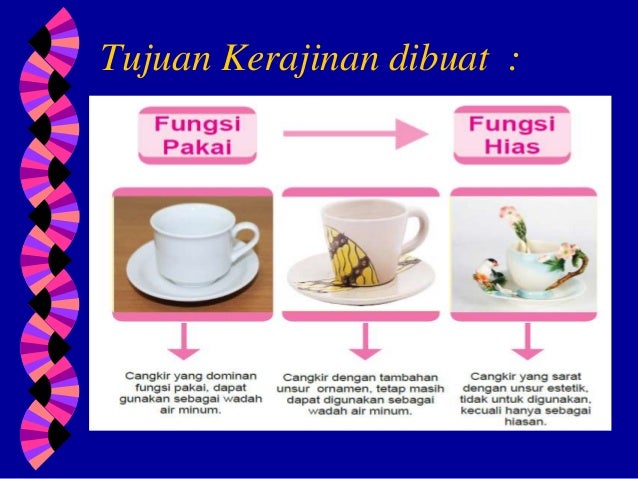 Tujuan Kerajinan dibuat :

Fungsi Pakai

Fungsi Hias

Cangkir yang dominan fungsi pakai, dapat gunakan sebagai wadah air minum.

Cangkir dengan tambahan unsur ornamen, tetap masih dapat digunakan sebagai wadah air minum.

Cangkir yang sarat dengan unsur estetik, tidak untuk digunakan, kecuali hanya sebagai hiasan.